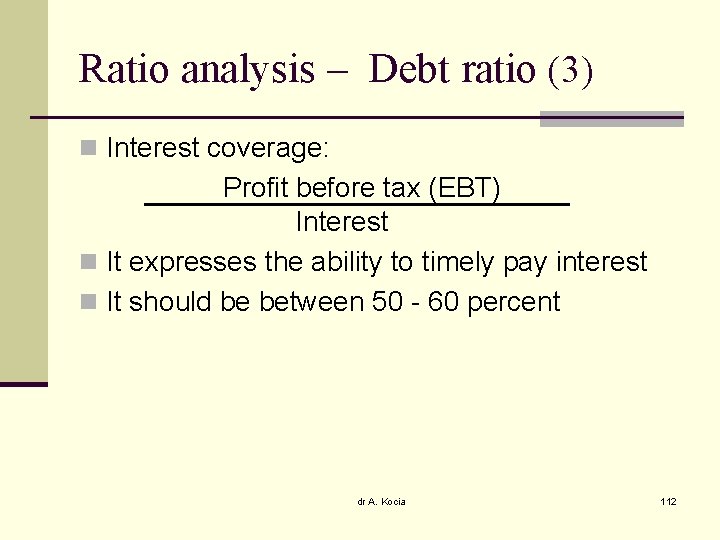 Ratio analysis – Debt ratio (3)

Interest coverage:

$\frac{\text{Profit before tax (EBT)}}{\text{Interest}}$

It expresses the ability to timely pay interest

It should be between 50 - 60 percent

dr A. Kocia

112